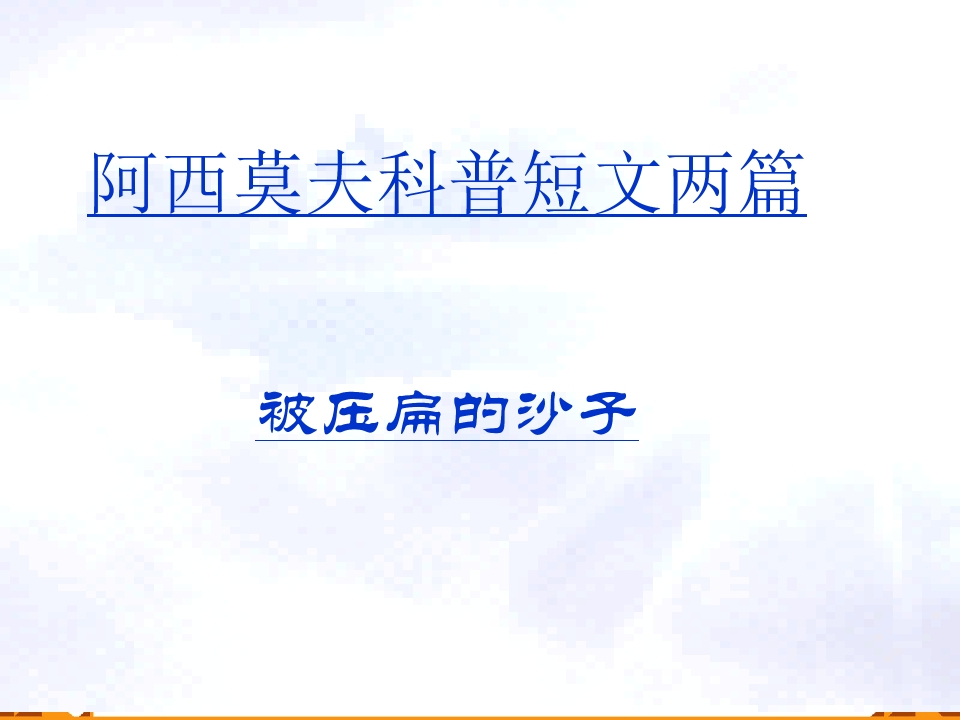 阿西莫夫科普短文两篇

被压扁的沙子